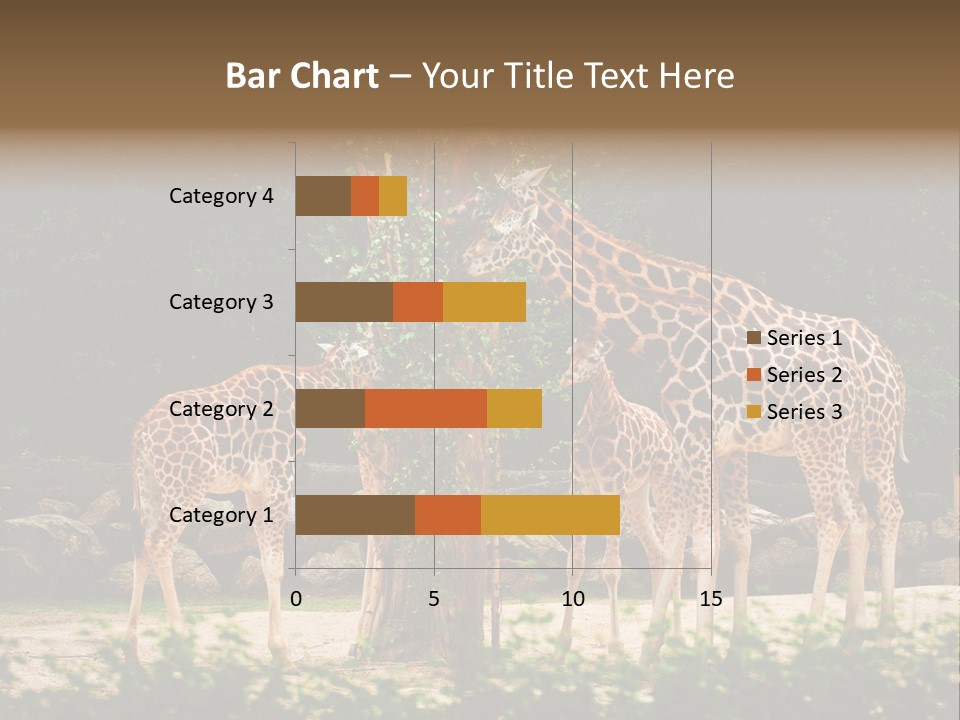 Bar Chart – Your Title Text Here

Category 4
Category 3
Category 2
Category 1

0
5
10
15

Series 1
Series 2
Series 3